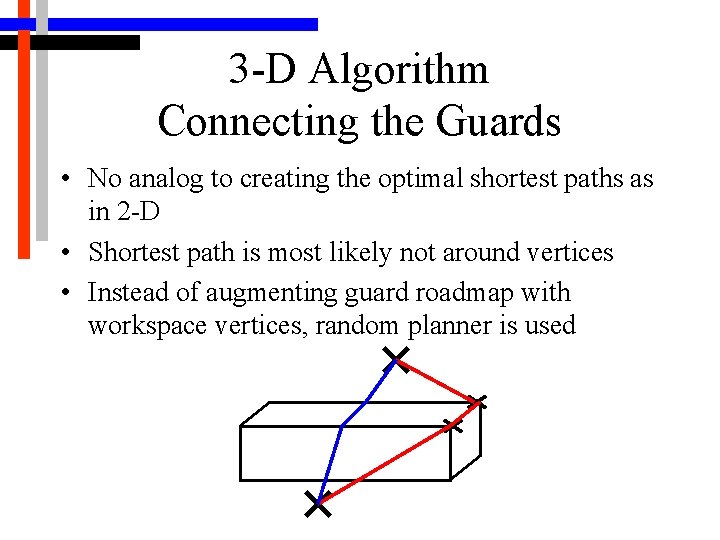 3-D Algorithm
Connecting the Guards

• No analog to creating the optimal shortest paths as in 2-D
• Shortest path is most likely not around vertices
• Instead of augmenting guard roadmap with workspace vertices, random planner is used